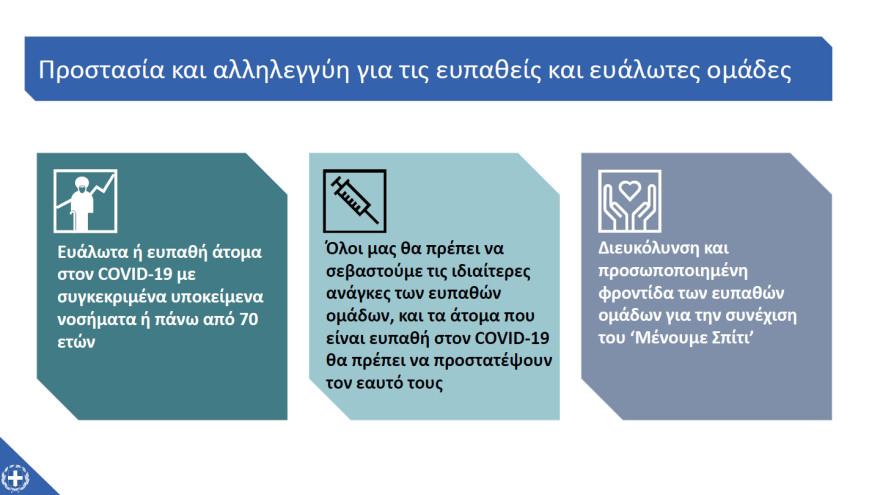 Προστασία και αλληλεγγύη για τις ευπαθείς και ευάλωτες ομάδες

Ευάλωτα ή ευπαθή άτομα στον COVID-19 με συγκεκριμένα υποκείμενα νοσήματα ή πάνω από 70 ετών

Όλοι μας θα πρέπει να σεβαστούμε τις ιδιαίτερες ανάγκες των ευπαθών ομάδων, και τα άτομα που είναι ευπαθή στον COVID-19 θα πρέπει να προστατέψουν τον εαυτό τους

Διευκόλυνση και προσωποποιημένη φροντίδα των ευπαθών ομάδων για την συνέχιση του 'Μένουμε Σπίτι'